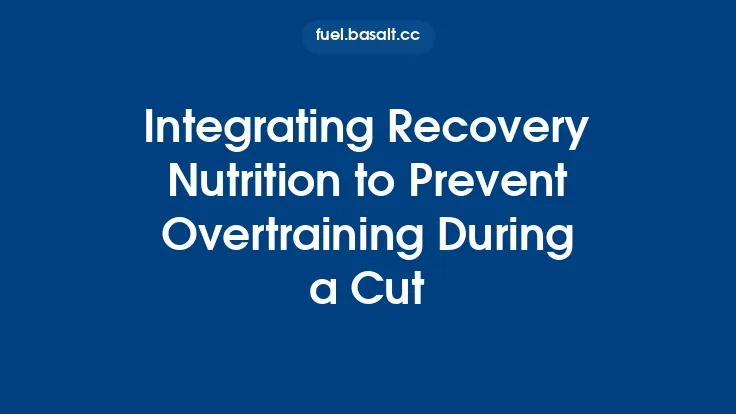 fuel.basalt.cc

Integrating Recovery Nutrition to Prevent Overtraining During a Cut